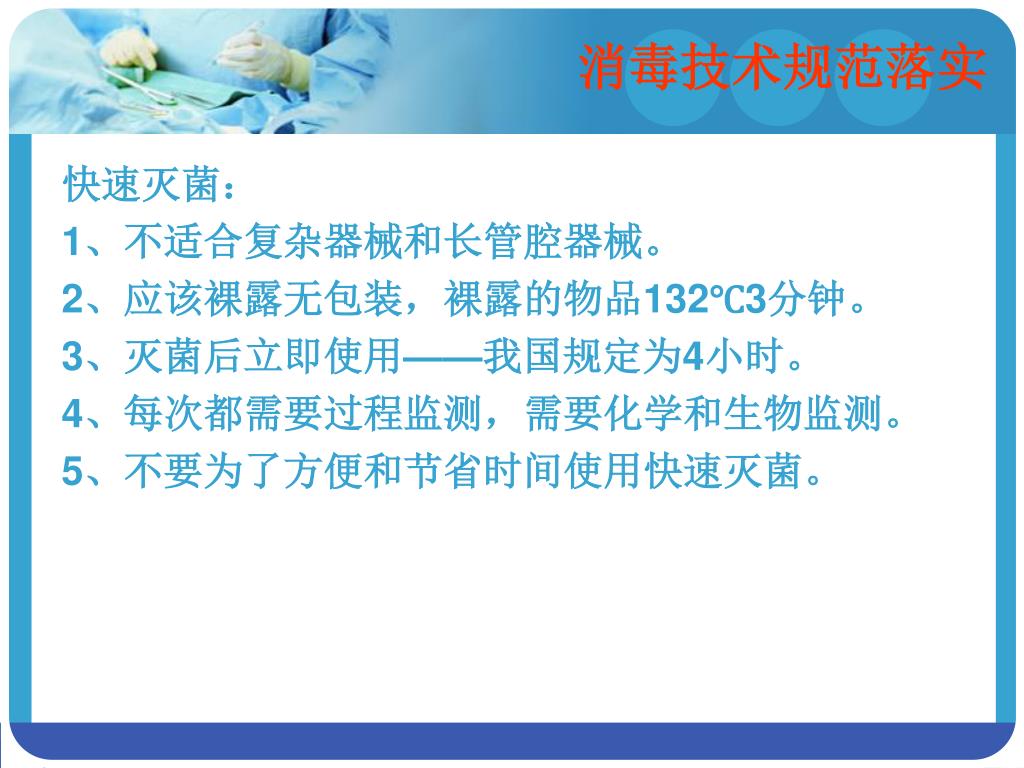 消毒技术规范落实

快速灭菌：
1、不适合复杂器械和长管腔器械。
2、应该裸露无包装，裸露的物品132℃3分钟。
3、灭菌后立即使用——我国规定为4小时。
4、每次都需要过程监测，需要化学和生物监测。
5、不要为了方便和节省时间使用快速灭菌。